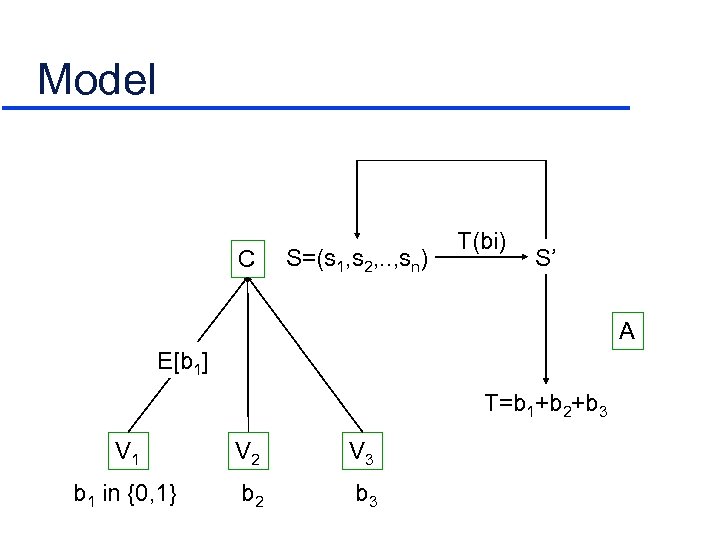 Model

C

$S=(s_1,s_2,..,s_n)$

T(bi)

S'

A

$E[b_1]$

$T=b_1+b_2+b_3$

$V_1$

$V_2$

$V_3$

$b_1$ in {0,1}

$b_2$

$b_3$